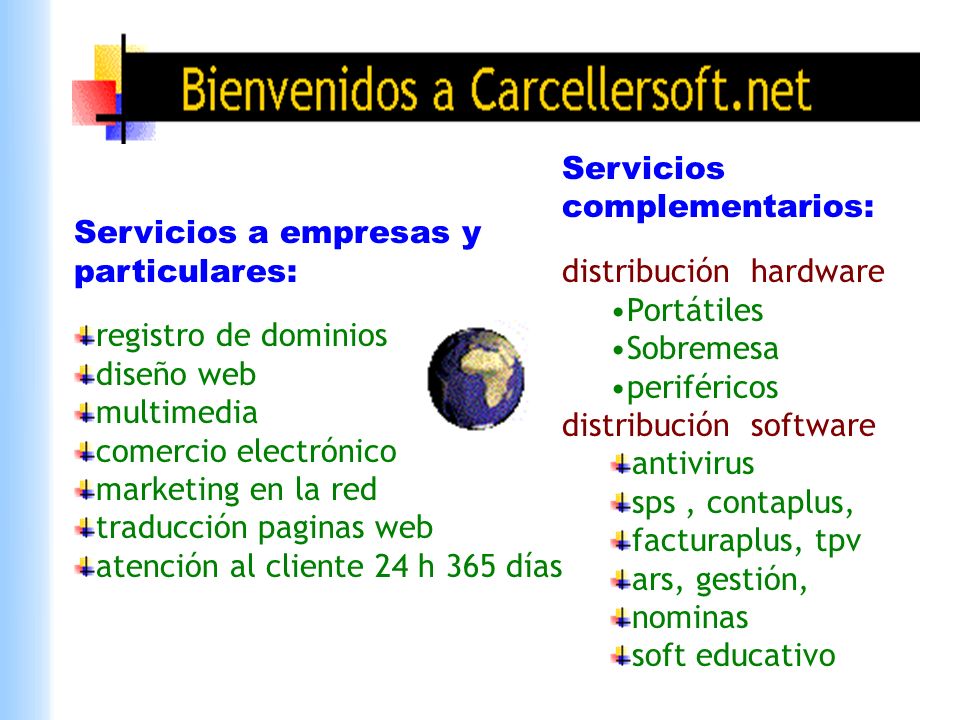 Bienvenidos a Carcellersoft.net

Servicios a empresas y particulares:

registro de dominios
diseño web
multimedia
comercio electrónico
marketing en la red
traducción paginas web
atención al cliente 24 h 365 días

Servicios complementarios:

distribución hardware
•Portátiles
•Sobremesa
•periféricos
distribución software
antivirus
sps , contaplus,
facturaplus, tpv
ars, gestión,
nominas
soft educativo